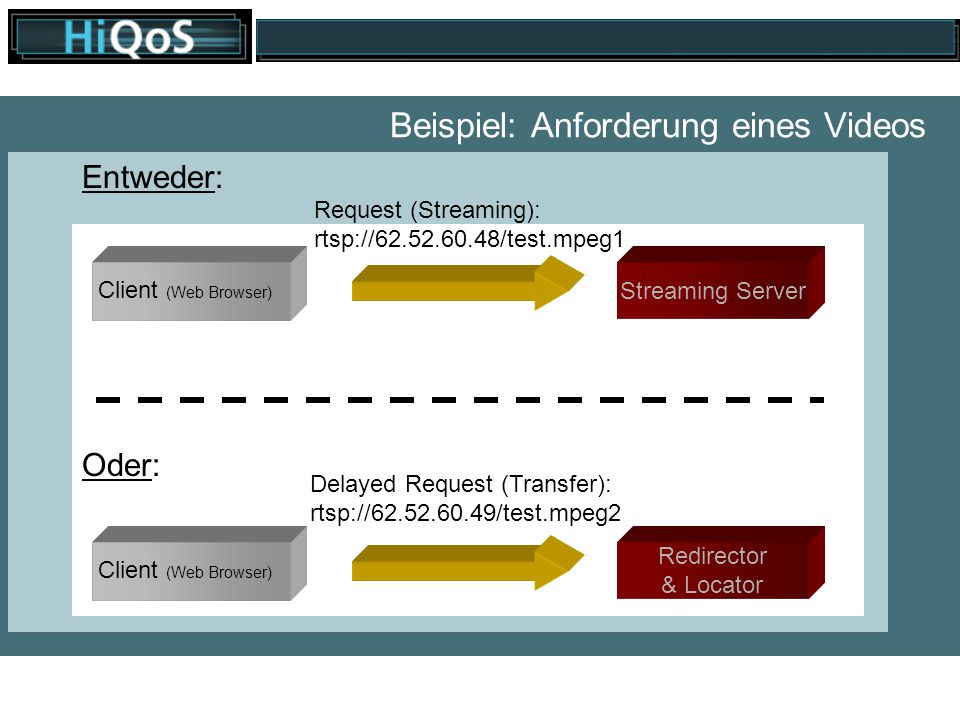 HiQoS

Beispiel: Anforderung eines Videos

Entweder:

Request (Streaming):
rtsp://62.52.60.48/test.mpeg1

Client (Web Browser)

Streaming Server

Oder:

Delayed Request (Transfer):
rtsp://62.52.60.49/test.mpeg2

Client (Web Browser)

Redirector
& Locator